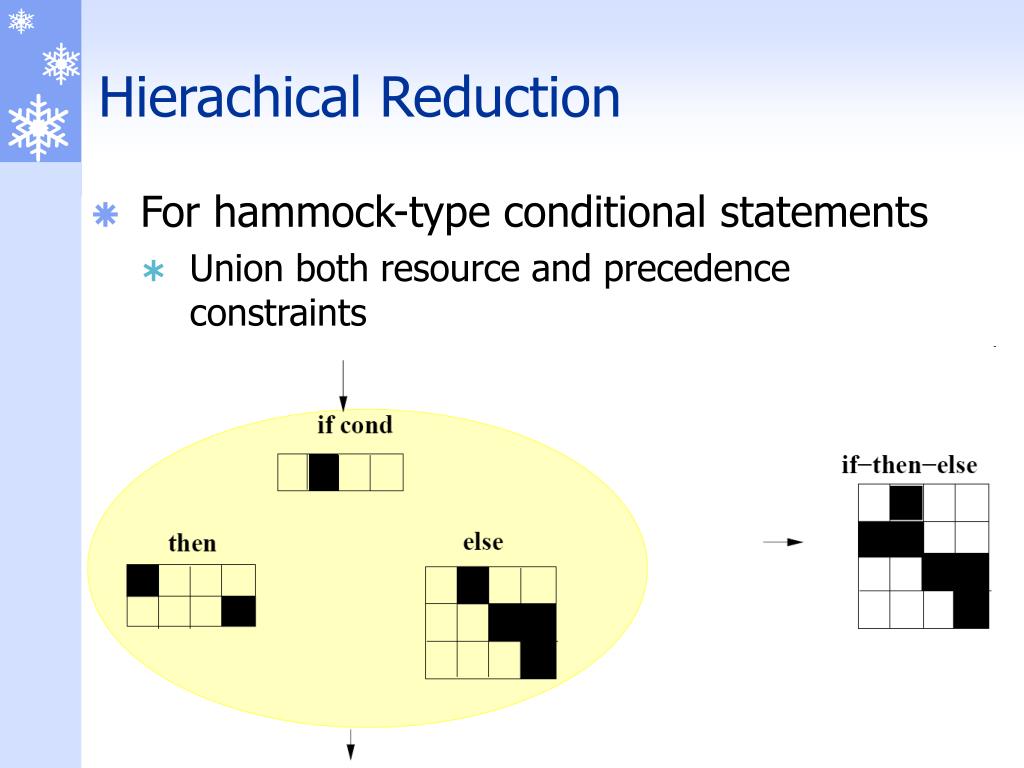 Hierachical Reduction

For hammock-type conditional statements

Union both resource and precedence constraints

if cond

then

else

if−then−else